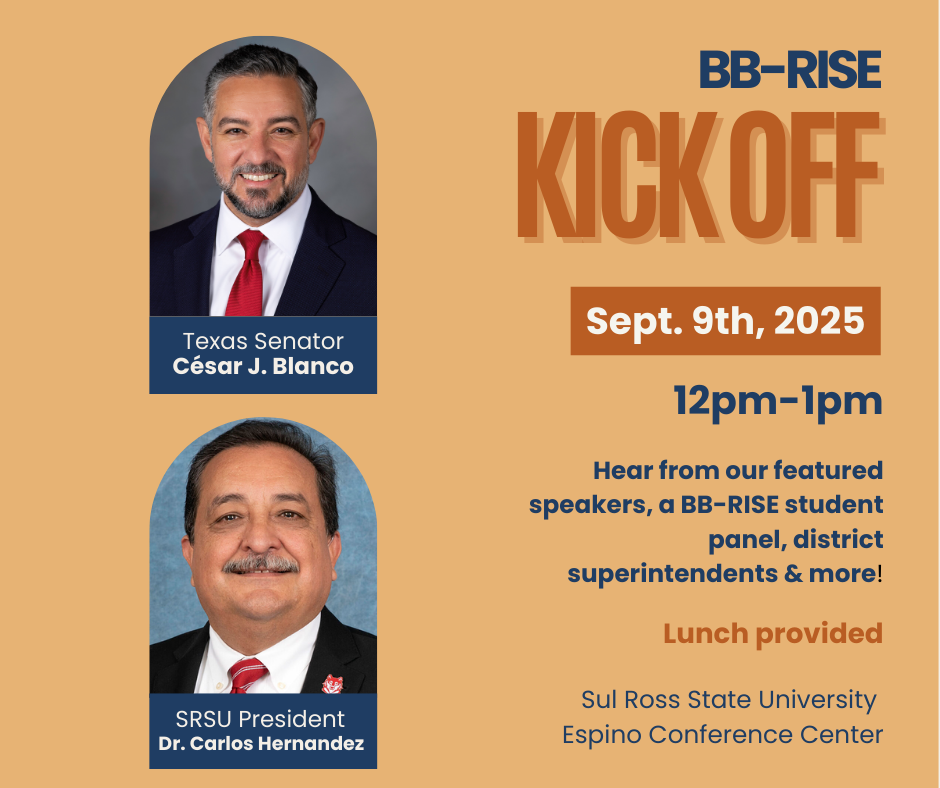 Texas Senator
César J. Blanco

SRSU President
Dr. Carlos Hernandez

BB-RISE
KICK OFF

Sept. 9th, 2025

12pm-1pm

Hear from our featured speakers, a BB-RISE student panel, district superintendents & more!

Lunch provided

Sul Ross State University
Espino Conference Center